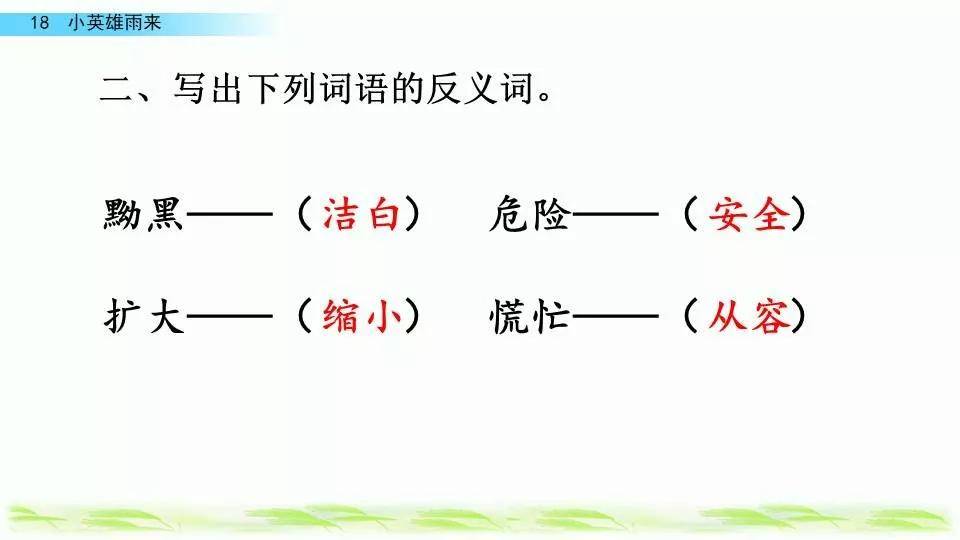 18 小英雄雨来

二、写出下列词语的反义词。

黝黑——（洁白） 危险——（安全）

扩大——（缩小） 慌忙——（从容）